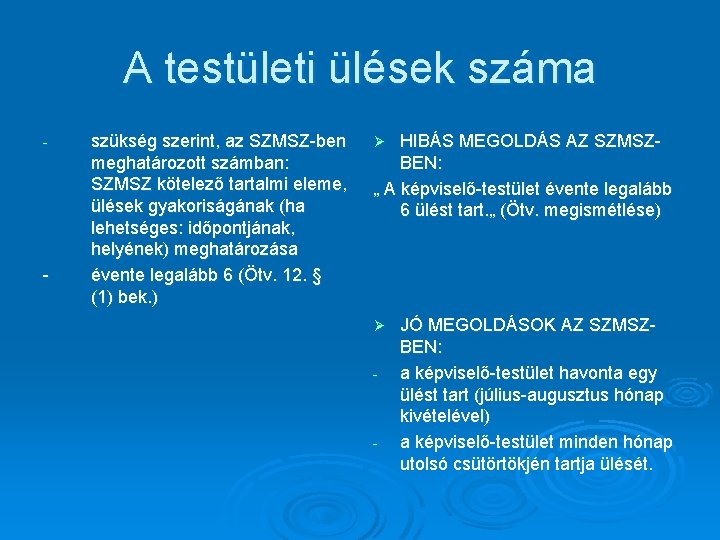 A testületi ülések száma

- szükség szerint, az SZMSZ-ben meghatározott számban: SZMSZ kötelező tartalmi eleme, ülések gyakoriságának (ha lehetséges: időpontjának, helyének) meghatározása
- évente legalább 6 (Ötv. 12. § (1) bek.)

➢ HIBÁS MEGOLDÁS AZ SZMSZ-BEN:
„ A képviselő-testület évente legalább 6 ülést tart.„ (Ötv. megismétlése)

➢ JÓ MEGOLDÁSOK AZ SZMSZ-BEN:
- a képviselő-testület havonta egy ülést tart (július-augusztus hónap kivételével)
- a képviselő-testület minden hónap utolsó csütörtökjén tartja ülését.